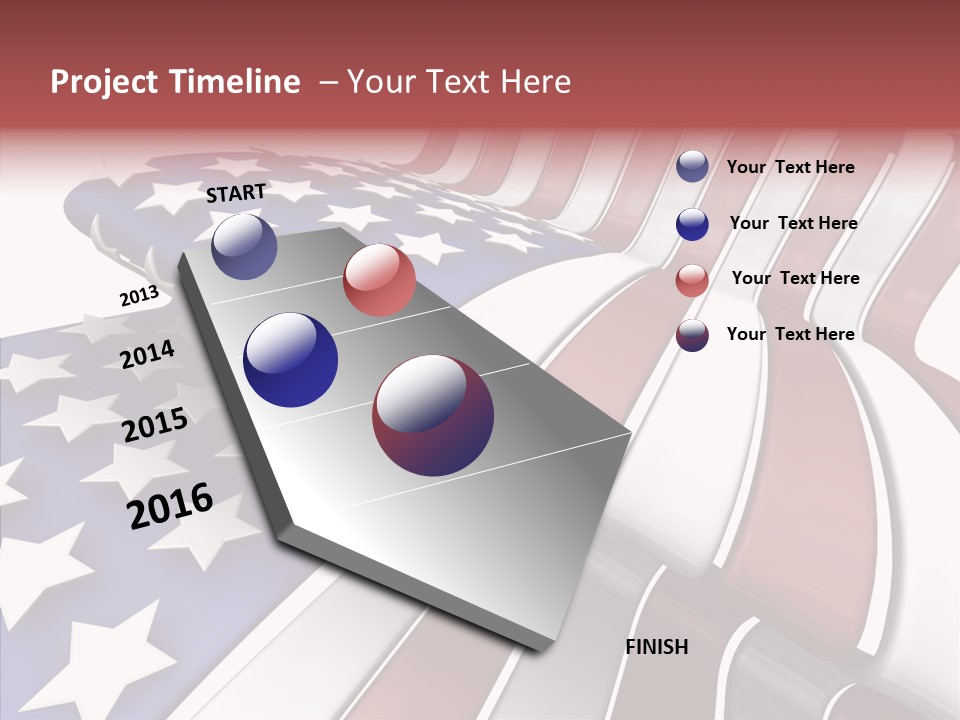 Project Timeline – Your Text Here

START

2013

2014

2015

2016

FINISH

Your Text Here

Your Text Here

Your Text Here

Your Text Here